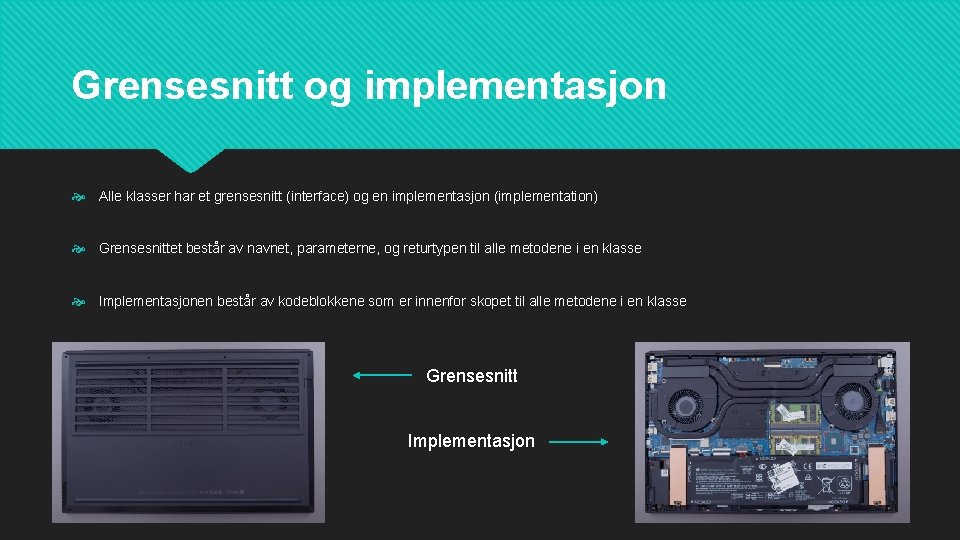 Grensesnitt og implementasjon

Alle klasser har et grensesnitt (interface) og en implementasjon (implementation)

Grensesnittet består av navnet, parameterne, og returtypen til alle metodene i en klasse

Implementasjonen består av kodeblokkene som er innenfor skopet til alle metodene i en klasse

Grensesnitt

Implementasjon